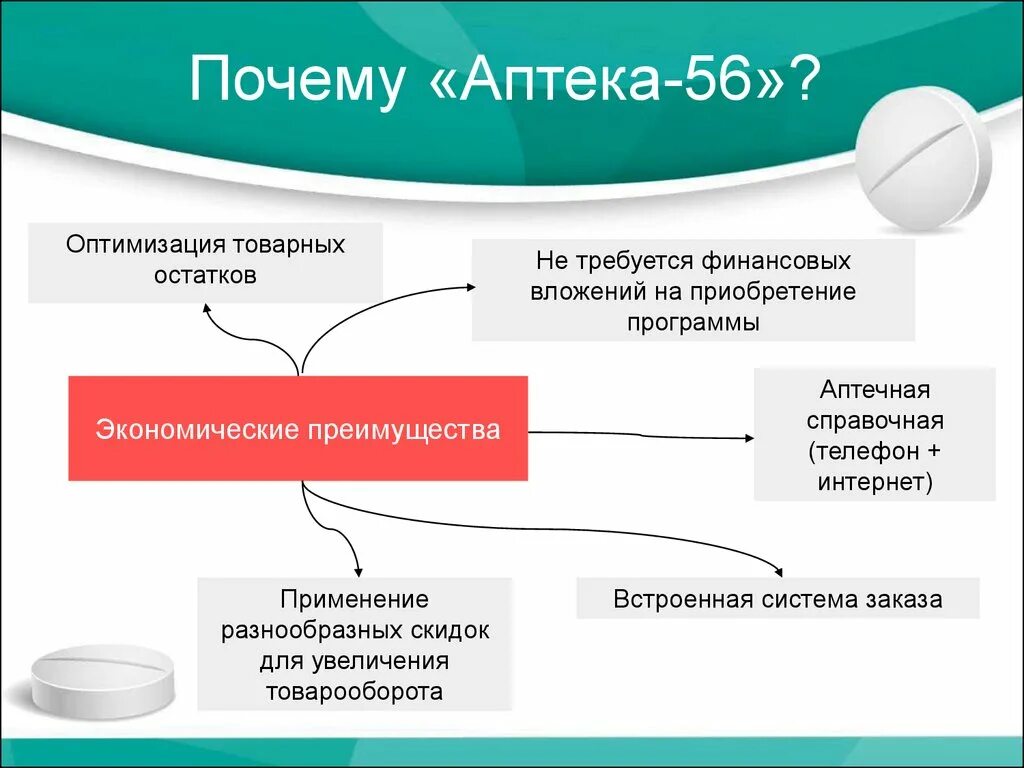 Почему «Аптека-56»?

Оптимизация товарных остатков

Не требуется финансовых вложений на приобретение программы

Экономические преимущества

Аптечная справочная (телефон + интернет)

Применение разнообразных скидок для увеличения товарооборота

Встроенная система заказа